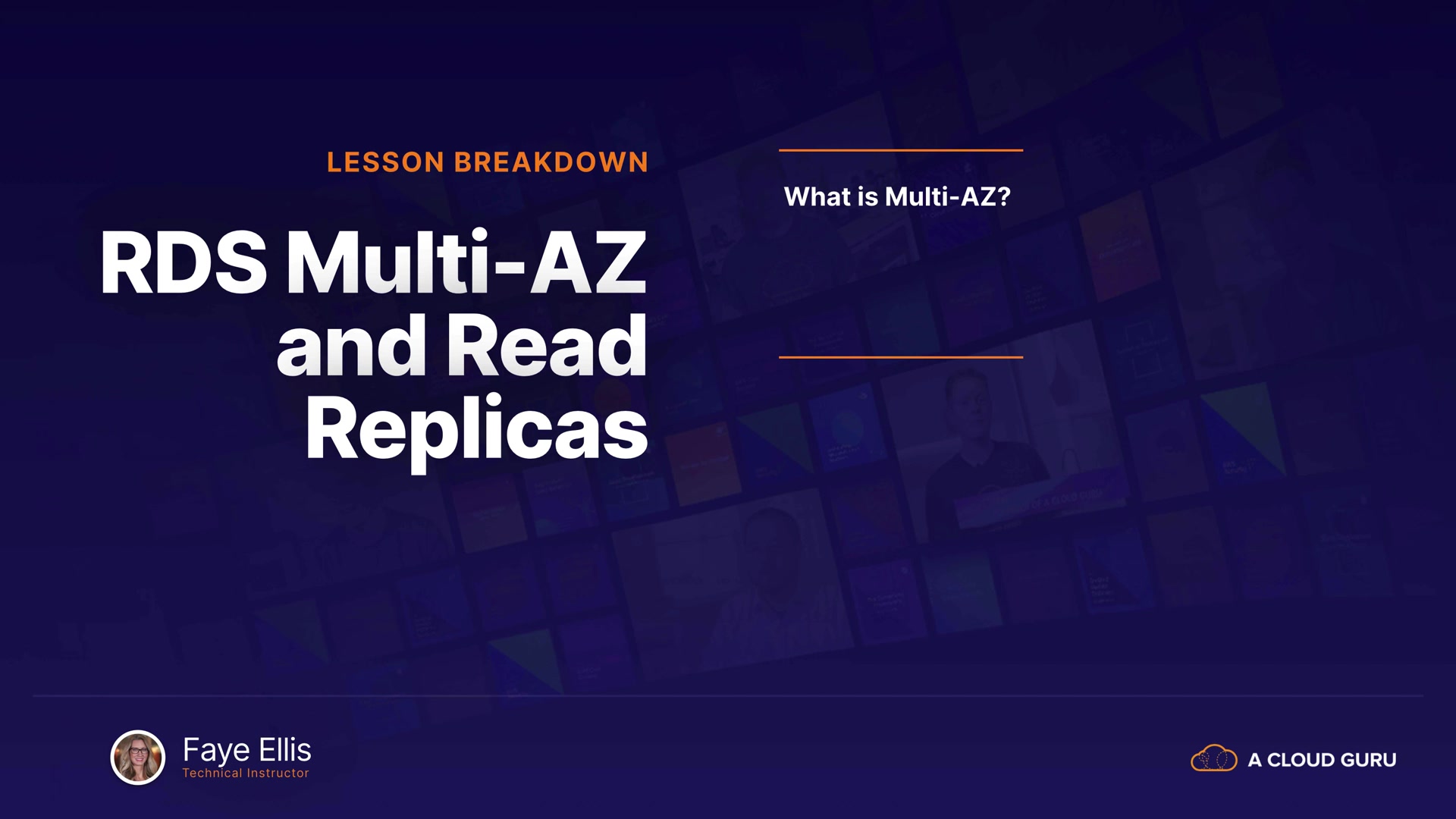 LESSON BREAKDOWN

RDS Multi-AZ and Read Replicas

What is Multi-AZ?

Faye Ellis
Technical Instructor

A CLOUD GURU